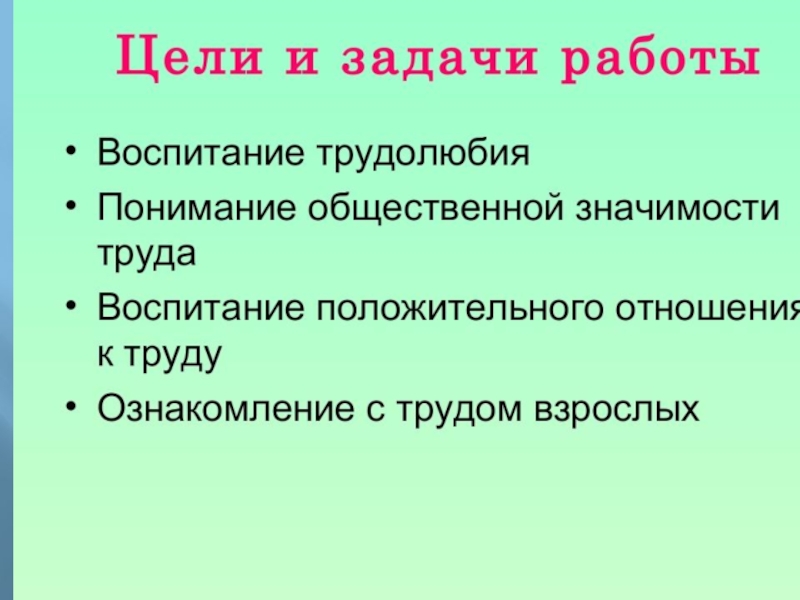 Цели и задачи работы

• Воспитание трудолюбия
• Понимание общественной значимости труда
• Воспитание положительного отношения к труду
• Ознакомление с трудом взрослых